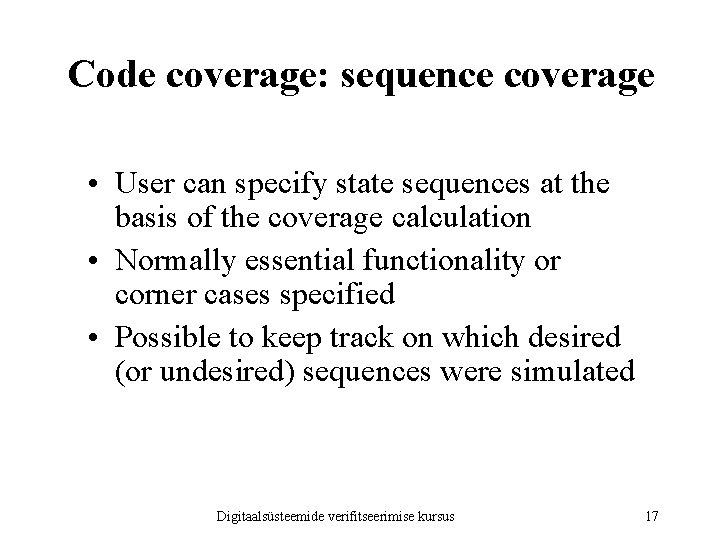 Code coverage: sequence coverage

• User can specify state sequences at the basis of the coverage calculation

• Normally essential functionality or corner cases specified

• Possible to keep track on which desired (or undesired) sequences were simulated

Digitaalsüsteemide verifitseerimise kursus

17